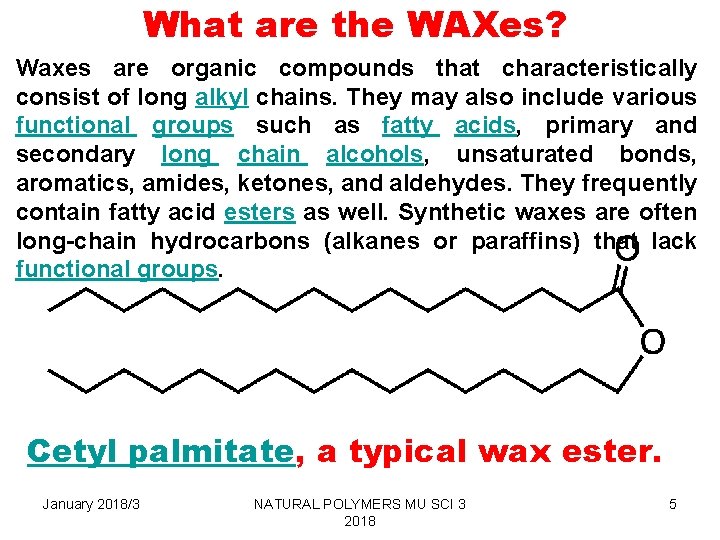 What are the WAXes?

Waxes are organic compounds that characteristically consist of long alkyl chains. They may also include various functional groups such as fatty acids, primary and secondary long chain alcohols, unsaturated bonds, aromatics, amides, ketones, and aldehydes. They frequently contain fatty acid esters as well. Synthetic waxes are often long-chain hydrocarbons (alkanes or paraffins) that lack functional groups.

O

O

Cetyl palmitate, a typical wax ester.

January 2018/3

NATURAL POLYMERS MU SCI 3 2018

5